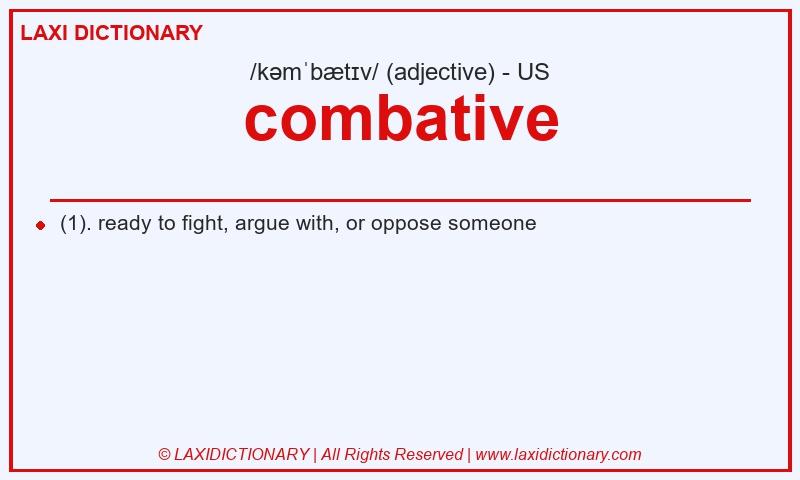 LAXI DICTIONARY

/kəmˈbætɪv/ (adjective) - US

combative

(1). ready to fight, argue with, or oppose someone

© LAXIDICTIONARY | All Rights Reserved | www.laxidictionary.com